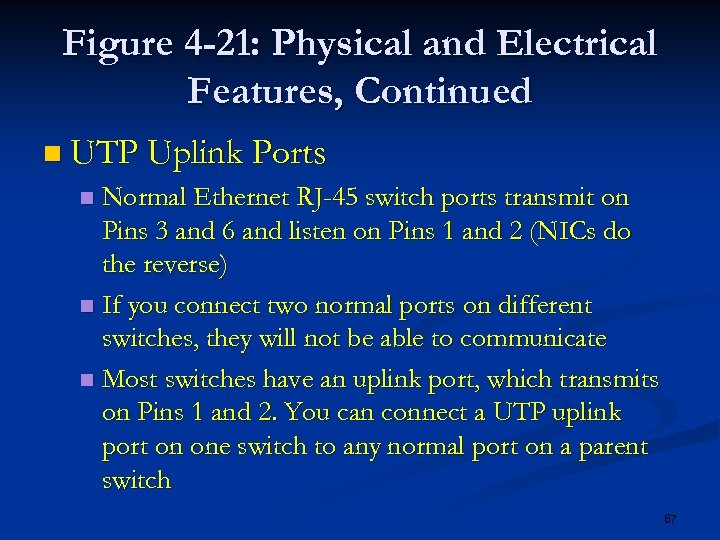 Figure 4-21: Physical and Electrical Features, Continued

UTP Uplink Ports

Normal Ethernet RJ-45 switch ports transmit on Pins 3 and 6 and listen on Pins 1 and 2 (NICs do the reverse)

If you connect two normal ports on different switches, they will not be able to communicate

Most switches have an uplink port, which transmits on Pins 1 and 2. You can connect a UTP uplink port on one switch to any normal port on a parent switch

67